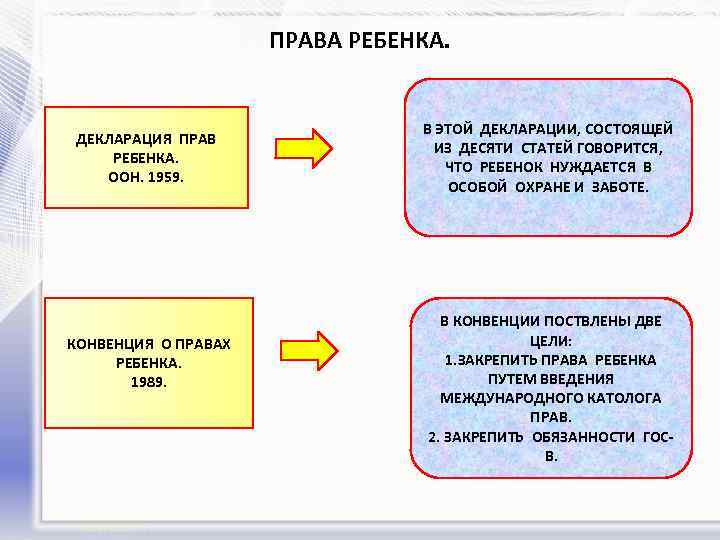 ПРАВА РЕБЕНКА.

ДЕКЛАРАЦИЯ ПРАВ РЕБЕНКА.
ООН. 1959.

В ЭТОЙ ДЕКЛАРАЦИИ, СОСТОЯЩЕЙ ИЗ ДЕСЯТИ СТАТЕЙ ГОВОРИТСЯ, ЧТО РЕБЕНОК НУЖДАЕТСЯ В ОСОБОЙ ОХРАНЕ И ЗАБОТЕ.

КОНВЕНЦИЯ О ПРАВАХ РЕБЕНКА.
1989.

В КОНВЕНЦИИ ПОСТВЛЕНЫ ДВЕ ЦЕЛИ:
1.ЗАКРЕПИТЬ ПРАВА РЕБЕНКА ПУТЕМ ВВЕДЕНИЯ МЕЖДУНАРОДНОГО КАТОЛОГА ПРАВ.
2. ЗАКРЕПИТЬ ОБЯЗАННОСТИ ГОС-В.